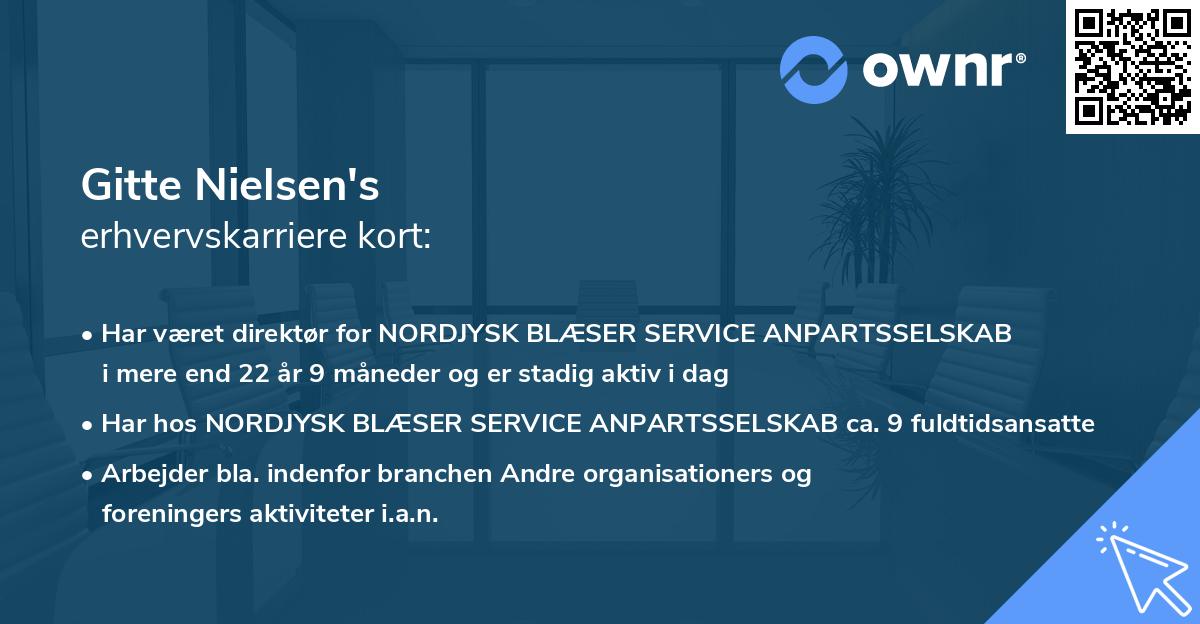 ownr®

Gitte Nielsen's
erhvervskarriere kort:

• Har været direktør for NORDJYSK BLÆSER SERVICE ANPARTSSELSKAB i mere end 22 år 9 måneder og er stadig aktiv i dag

• Har hos NORDJYSK BLÆSER SERVICE ANPARTSSELSKAB ca. 9 fuldtidsansatte

• Arbejder bla. indenfor branchen Andre organisationers og foreningers aktiviteter i.a.n.